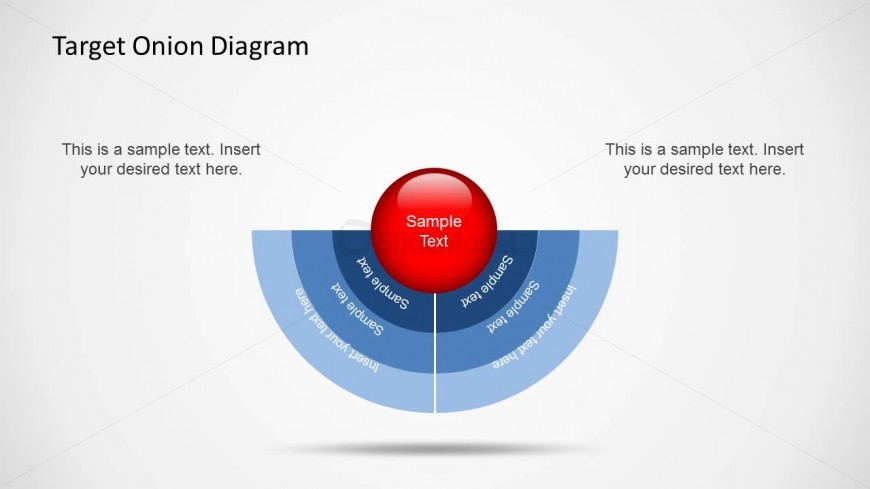 Target Onion Diagram

This is a sample text. Insert your desired text here.

This is a sample text. Insert your desired text here.

Sample Text

Sample text

Sample text

Insert your text here

Sample text

Sample text

Insert your text here